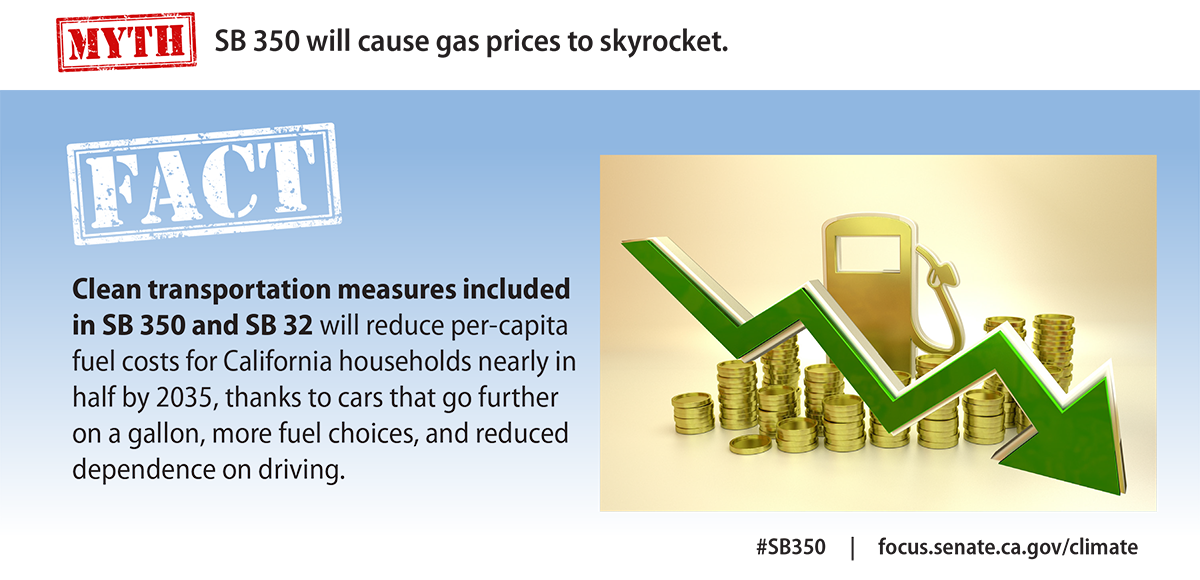 MYTH SB 350 will cause gas prices to skyrocket.

FACT

Clean transportation measures included in SB 350 and SB 32 will reduce per-capita fuel costs for California households nearly in half by 2035, thanks to cars that go further on a gallon, more fuel choices, and reduced dependence on driving.

#SB350 | focus.senate.ca.gov/climate